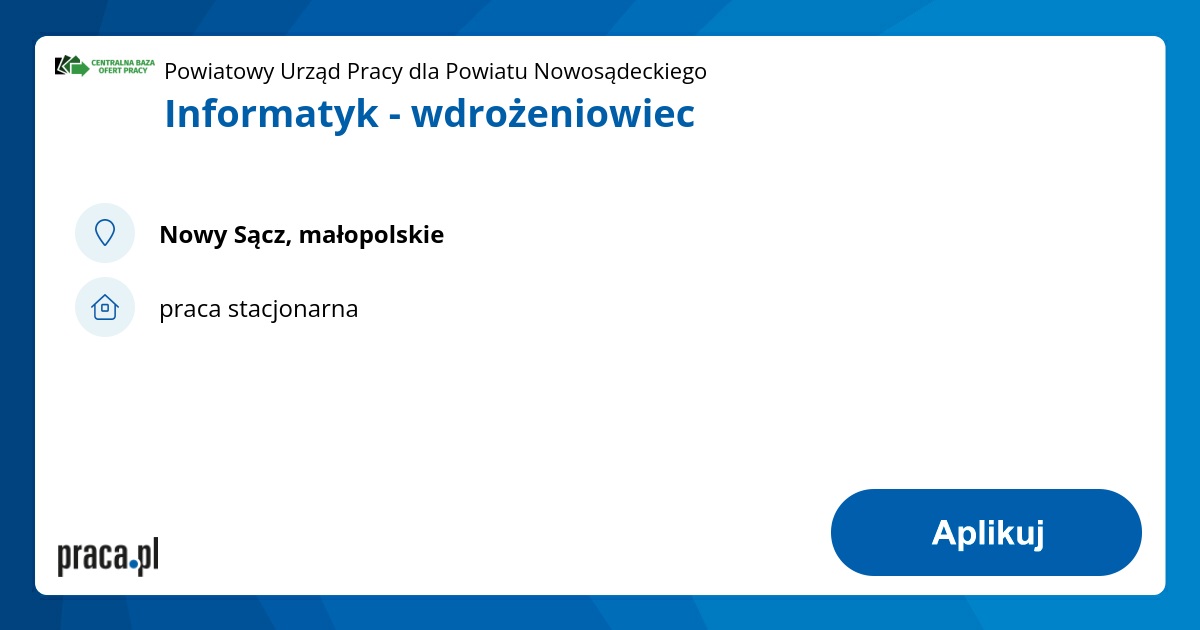 CENTRALNA BAZA OFERT PRACY
Powiatowy Urząd Pracy dla Powiatu Nowosądeckiego
Informatyk - wdrożeniowiec

Nowy Sącz, małopolskie

praca stacjonarna

praca.pl

Aplikuj